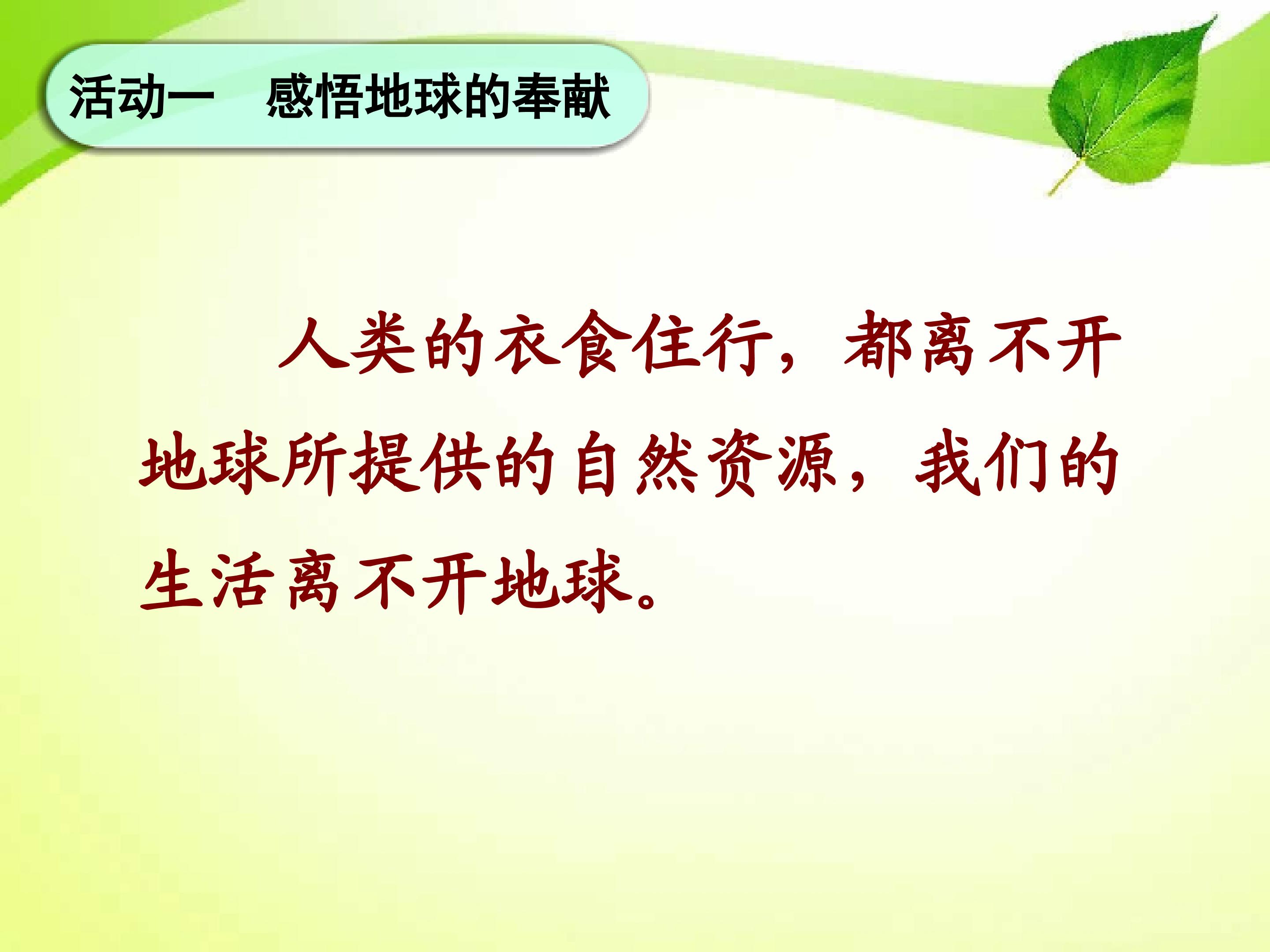 活动一 感悟地球的奉献

人类的衣食住行，都离不开地球所提供的自然资源，我们的生活离不开地球。